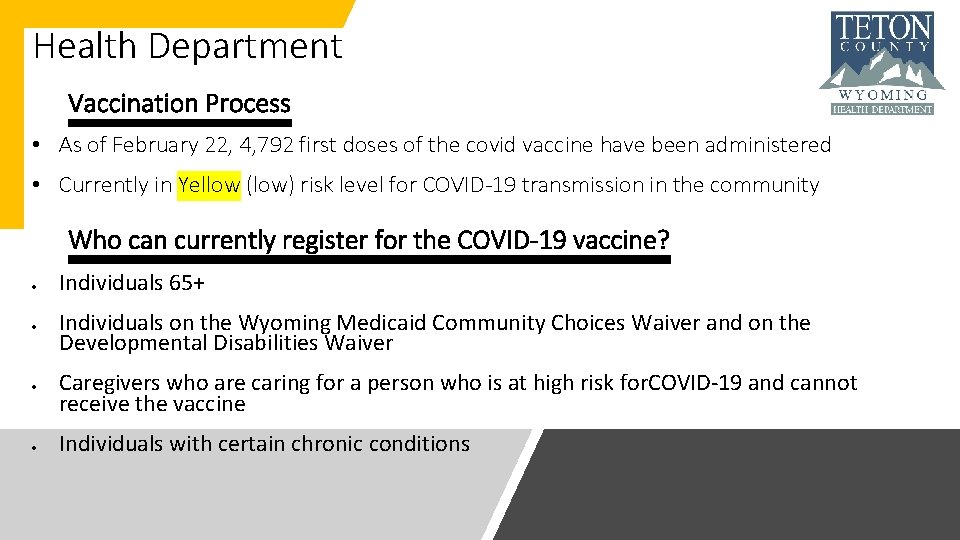 Health Department

TETON COUNTY WYOMING HEALTH DEPARTMENT

Vaccination Process

• As of February 22, 4,792 first doses of the covid vaccine have been administered

• Currently in Yellow (low) risk level for COVID-19 transmission in the community

Who can currently register for the COVID-19 vaccine?

• Individuals 65+

• Individuals on the Wyoming Medicaid Community Choices Waiver and on the Developmental Disabilities Waiver

• Caregivers who are caring for a person who is at high risk forCOVID-19 and cannot receive the vaccine

• Individuals with certain chronic conditions